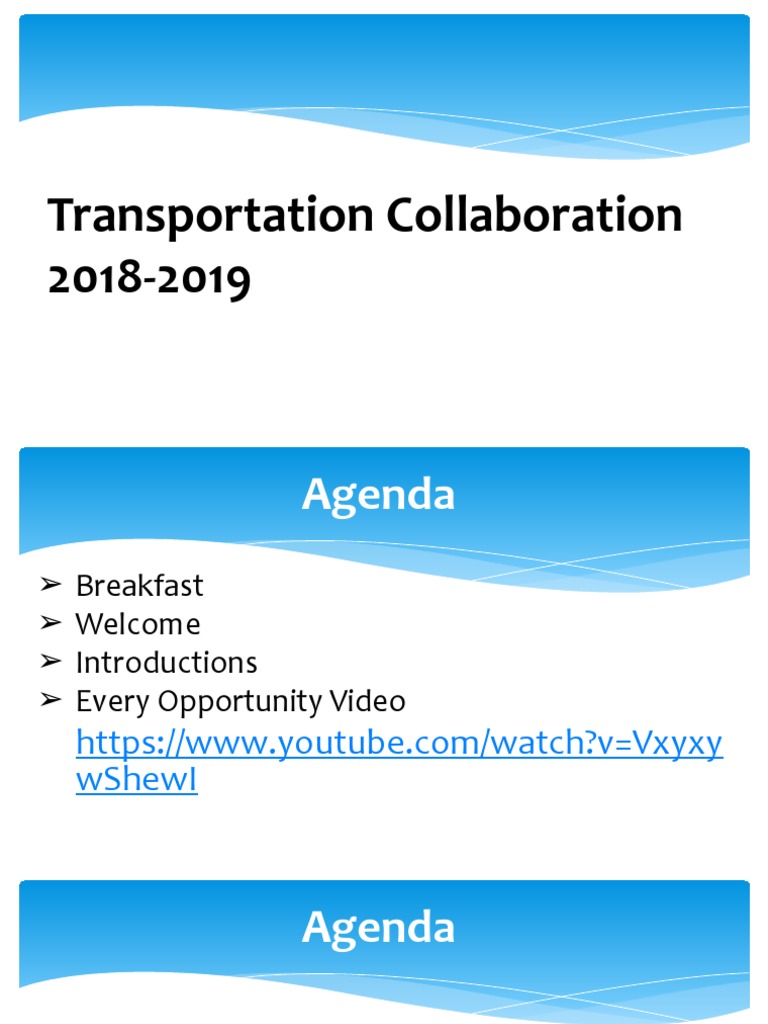 Transportation Collaboration 2018-2019

Agenda

➢ Breakfast
➢ Welcome
➢ Introductions
➢ Every Opportunity Video
https://www.youtube.com/watch?v=VxyxywShewI

Agenda